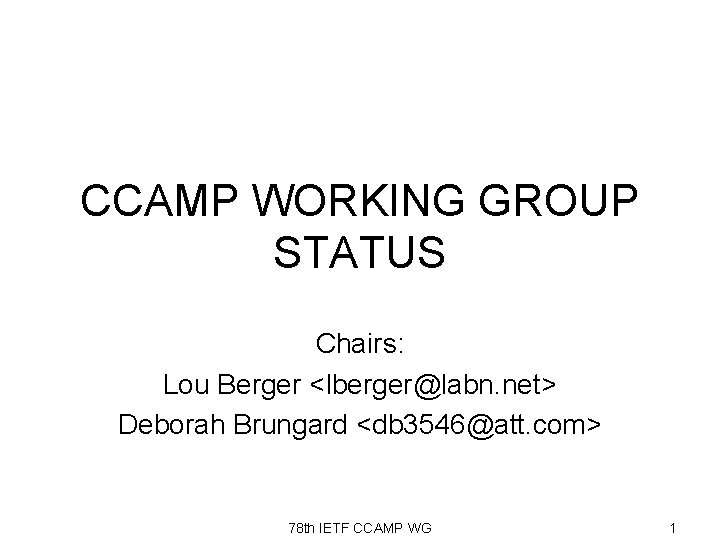 CCAMP WORKING GROUP STATUS

Chairs:
Lou Berger <lberger@labn.net>
Deborah Brungard <db3546@att.com>

78th IETF CCAMP WG

1